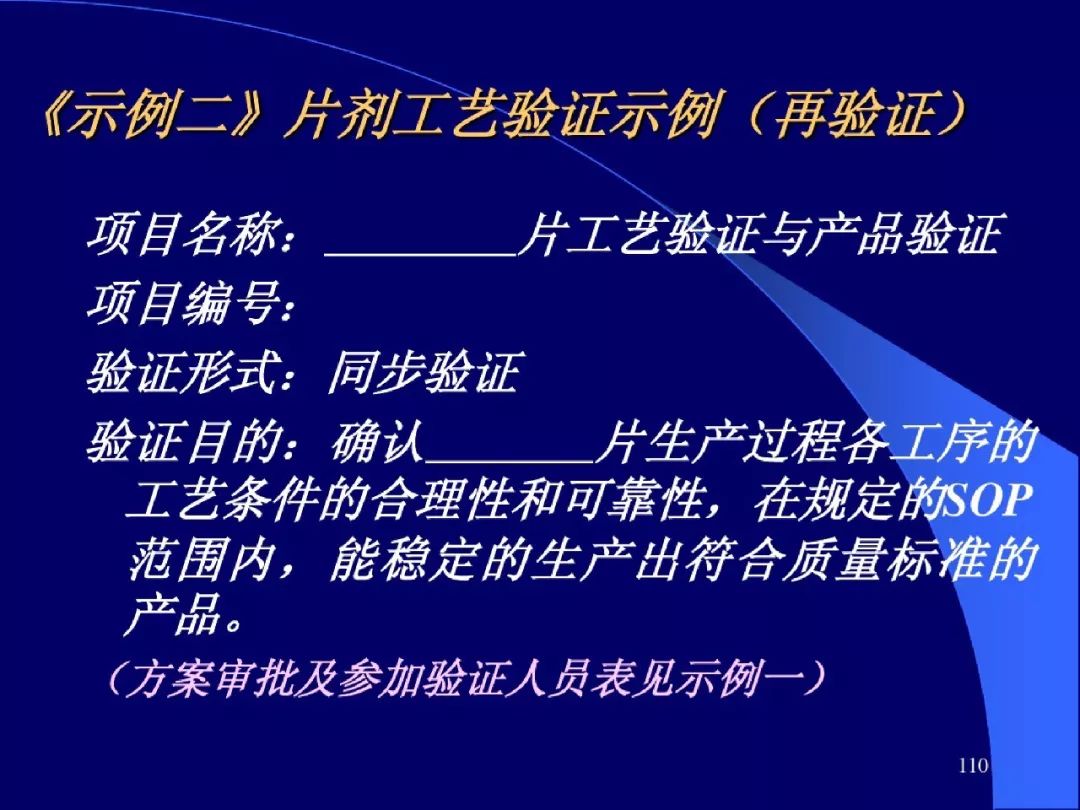 《示例二》片剂工艺验证示例（再验证）

项目名称：________片工艺验证与产品验证

项目编号：

验证形式：同步验证

验证目的：确认_______片生产过程各工序的工艺条件的合理性和可靠性，在规定的SOP范围内，能稳定的生产出符合质量标准的产品。

（方案审批及参加验证人员表见示例一）

110